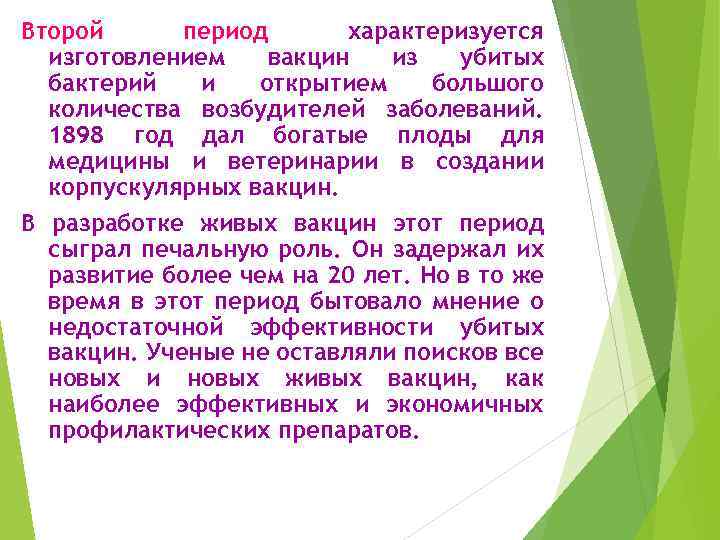 Второй период характеризуется изготовлением вакцин из убитых бактерий и открытием большого количества возбудителей заболеваний. 1898 год дал богатые плоды для медицины и ветеринарии в создании корпускулярных вакцин.

В разработке живых вакцин этот период сыграл печальную роль. Он задержал их развитие более чем на 20 лет. Но в то же время в этот период бытовало мнение о недостаточной эффективности убитых вакцин. Ученые не оставляли поисков все новых и новых живых вакцин, как наиболее эффективных и экономичных профилактических препаратов.